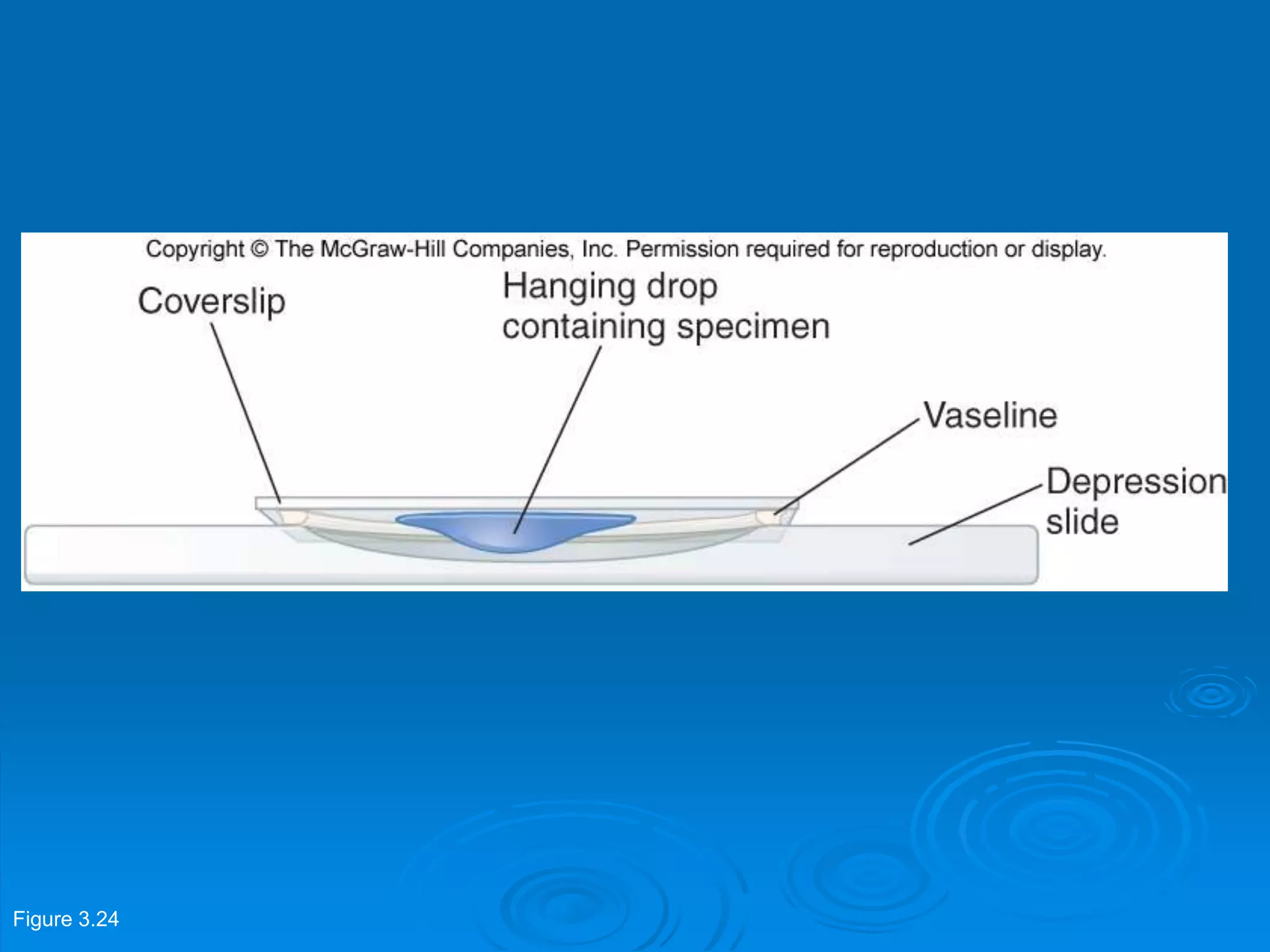 Copyright © The McGraw-Hill Companies, Inc. Permission required for reproduction or display.

Coverslip

Hanging drop containing specimen

Vaseline

Depression slide

Figure 3.24